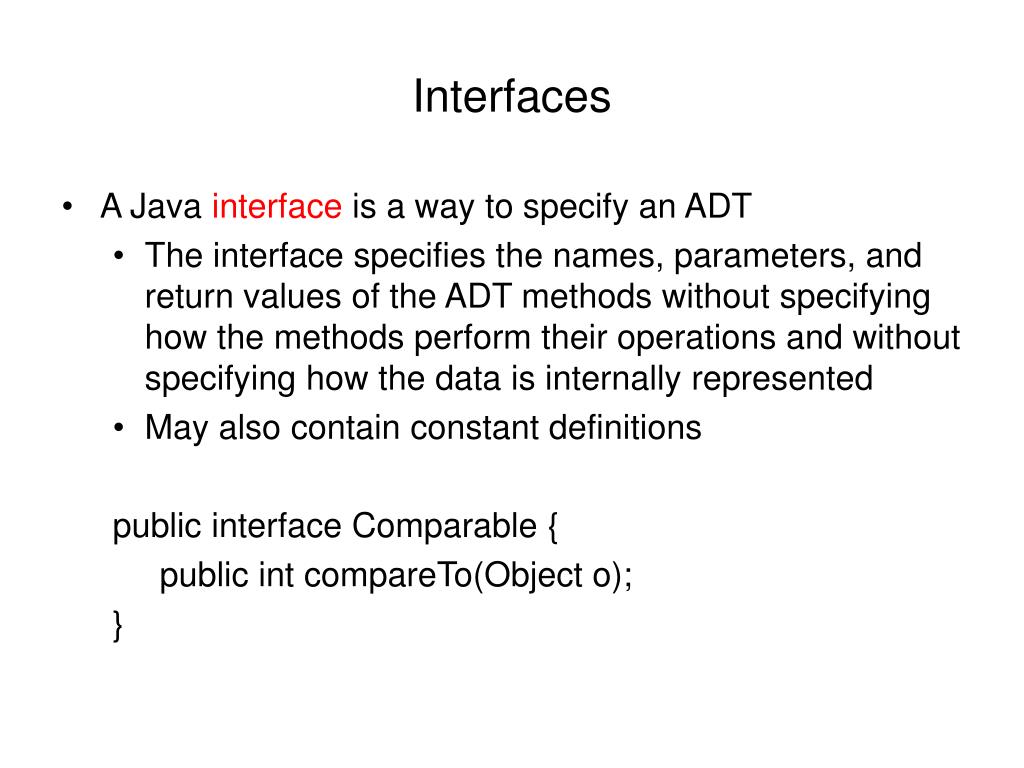 Interfaces

• A Java interface is a way to specify an ADT
  • The interface specifies the names, parameters, and return values of the ADT methods without specifying how the methods perform their operations and without specifying how the data is internally represented
  • May also contain constant definitions

public interface Comparable {
    public int compareTo(Object o);
}